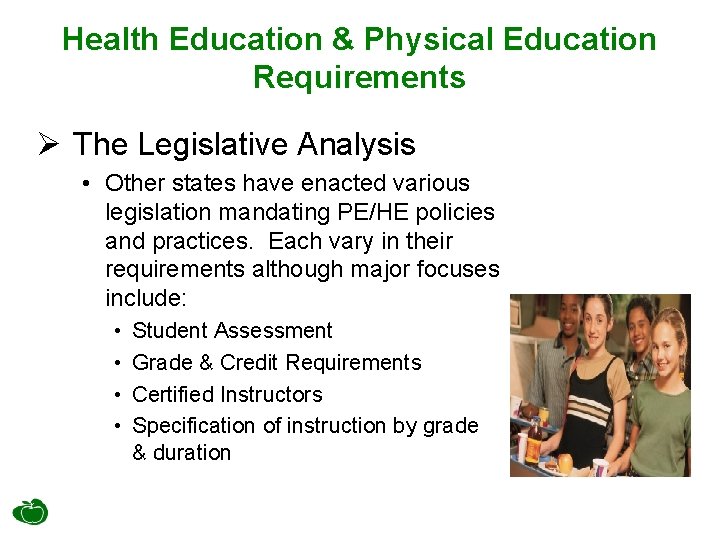 Health Education & Physical Education Requirements

➢ The Legislative Analysis

• Other states have enacted various legislation mandating PE/HE policies and practices. Each vary in their requirements although major focuses include:

• Student Assessment

• Grade & Credit Requirements

• Certified Instructors

• Specification of instruction by grade & duration